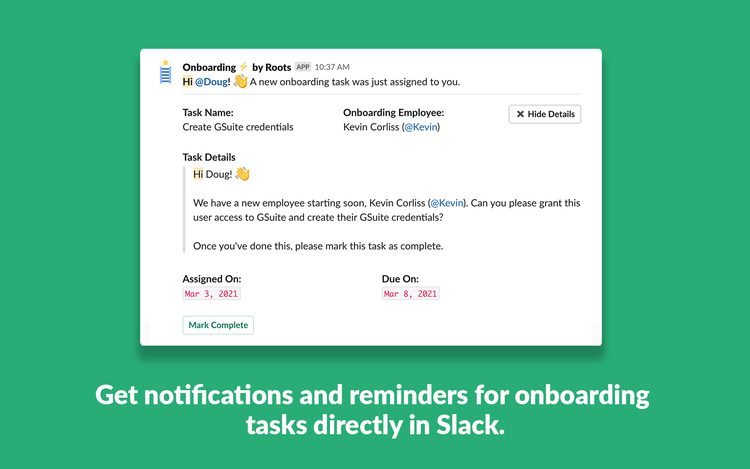 Onboarding ⚡ by Roots APP 10:37 AM
Hi @Doug! 👋 A new onboarding task was just assigned to you.

Task Name:
Create GSuite credentials

Onboarding Employee:
Kevin Corliss (@Kevin)

✕ Hide Details

Task Details
Hi Doug! 👋

We have a new employee starting soon, Kevin Corliss (@Kevin). Can you please grant this user access to GSuite and create their GSuite credentials?

Once you've done this, please mark this task as complete.

Assigned On:
Mar 3, 2021

Due On:
Mar 8, 2021

Mark Complete

Get notifications and reminders for onboarding tasks directly in Slack.